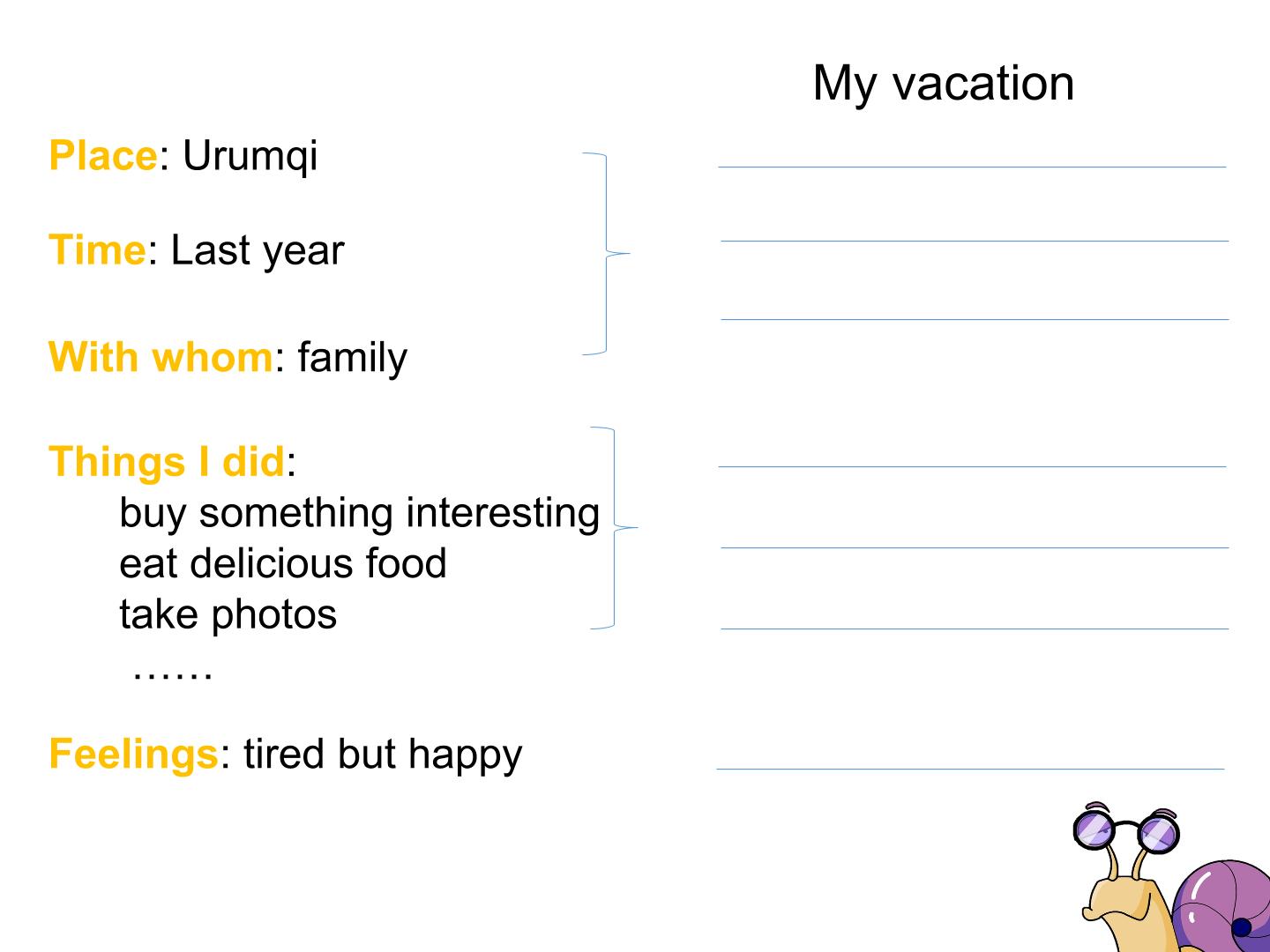 My vacation

Place: Urumqi

Time: Last year

With whom: family

Things I did:
buy something interesting
eat delicious food
take photos
……

Feelings: tired but happy